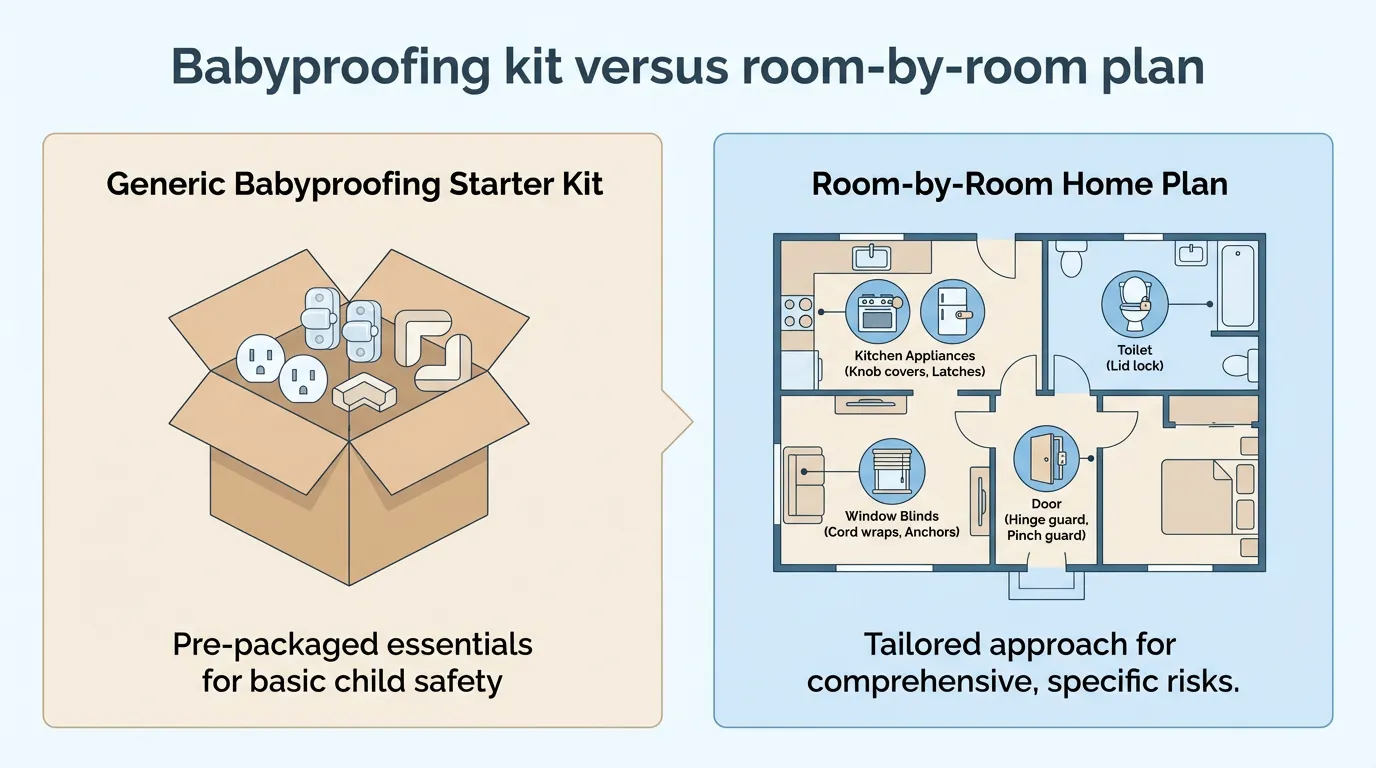 Babyproofing kit versus room-by-room plan

Generic Babyproofing Starter Kit

Pre-packaged essentials for basic child safety

Room-by-Room Home Plan

Kitchen Appliances
(Knob covers, Latches)

Toilet
(Lid lock)

Window Blinds
(Cord wraps, Anchors)

Door
(Hinge guard, Pinch guard)

Tailored approach for comprehensive, specific risks.